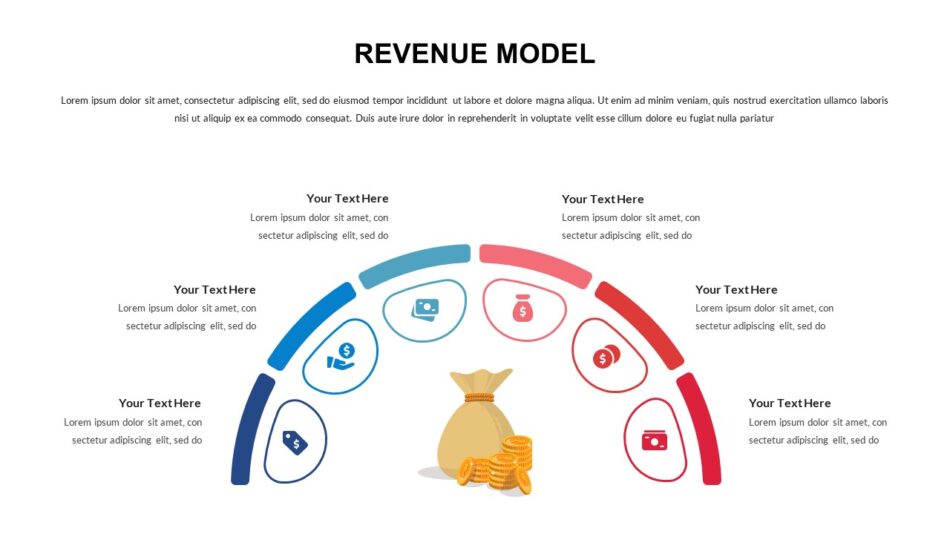 REVENUE MODEL

Lorem ipsum dolor sit amet, consectetur adipiscing elit, sed do eiusmod tempor incididunt ut labore et dolore magna aliqua. Ut enim ad minim veniam, quis nostrud exercitation ullamco laboris nisi ut aliquip ex ea commodo consequat. Duis aute irure dolor in reprehenderit in voluptate velit esse cillum dolore eu fugiat nulla pariatur

Your Text Here
Lorem ipsum dolor sit amet, con sectetur adipiscing elit, sed do

Your Text Here
Lorem ipsum dolor sit amet, con sectetur adipiscing elit, sed do

Your Text Here
Lorem ipsum dolor sit amet, con sectetur adipiscing elit, sed do

Your Text Here
Lorem ipsum dolor sit amet, con sectetur adipiscing elit, sed do

Your Text Here
Lorem ipsum dolor sit amet, con sectetur adipiscing elit, sed do

Your Text Here
Lorem ipsum dolor sit amet, con sectetur adipiscing elit, sed do